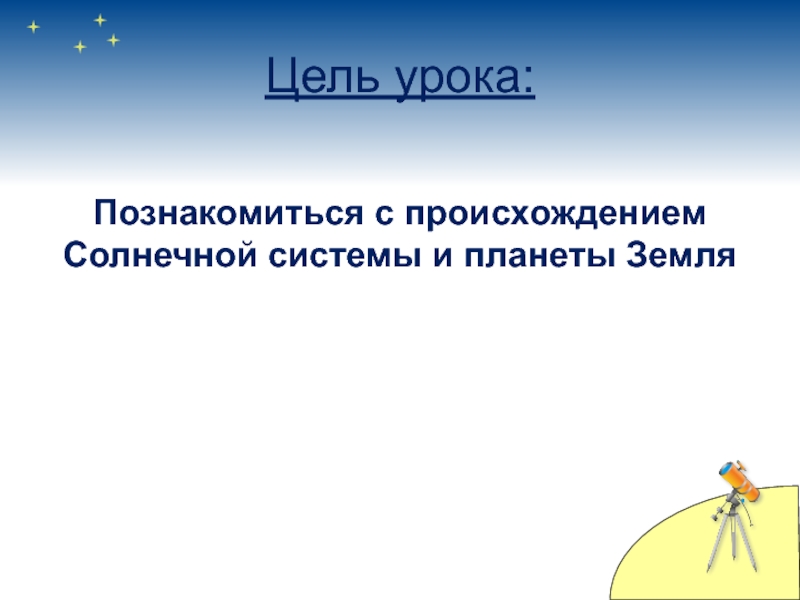 Цель урока:

Познакомиться с происхождением Солнечной системы и планеты Земля